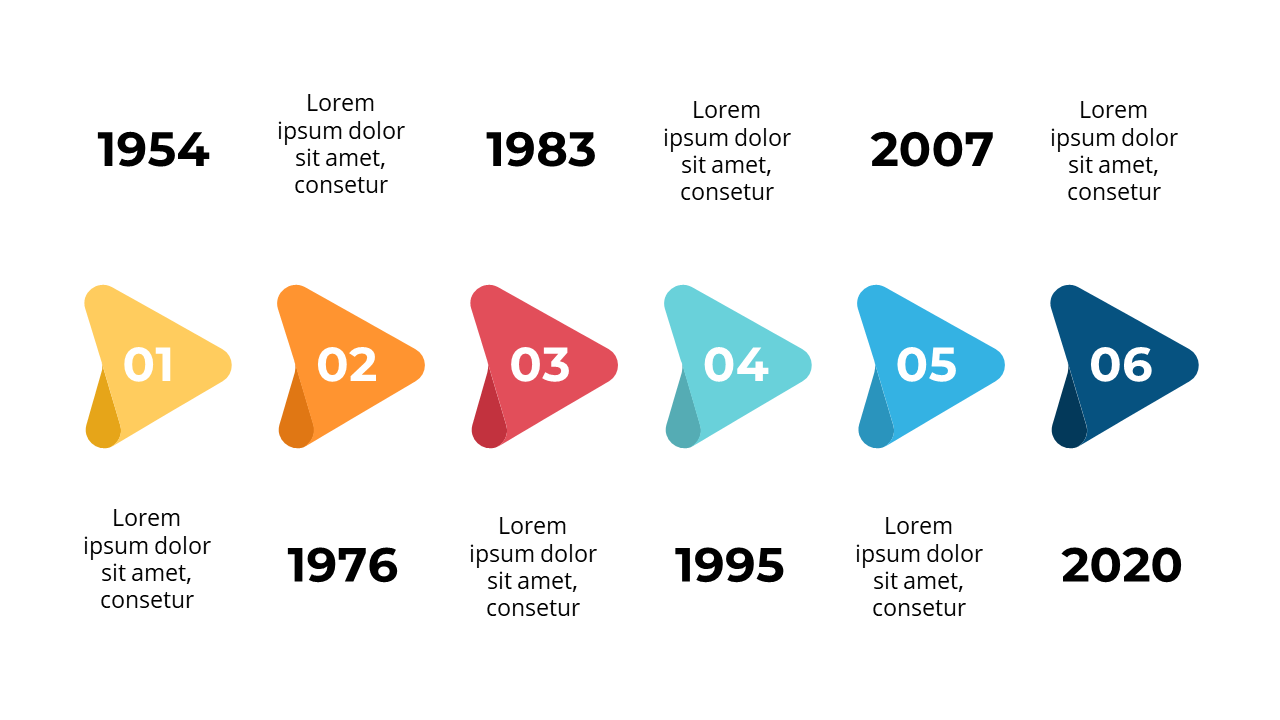 1954

Lorem ipsum dolor sit amet, consetur

1983

Lorem ipsum dolor sit amet, consetur

2007

Lorem ipsum dolor sit amet, consetur

01

02

03

04

05

06

Lorem ipsum dolor sit amet, consetur

1976

Lorem ipsum dolor sit amet, consetur

1995

Lorem ipsum dolor sit amet, consetur

2020